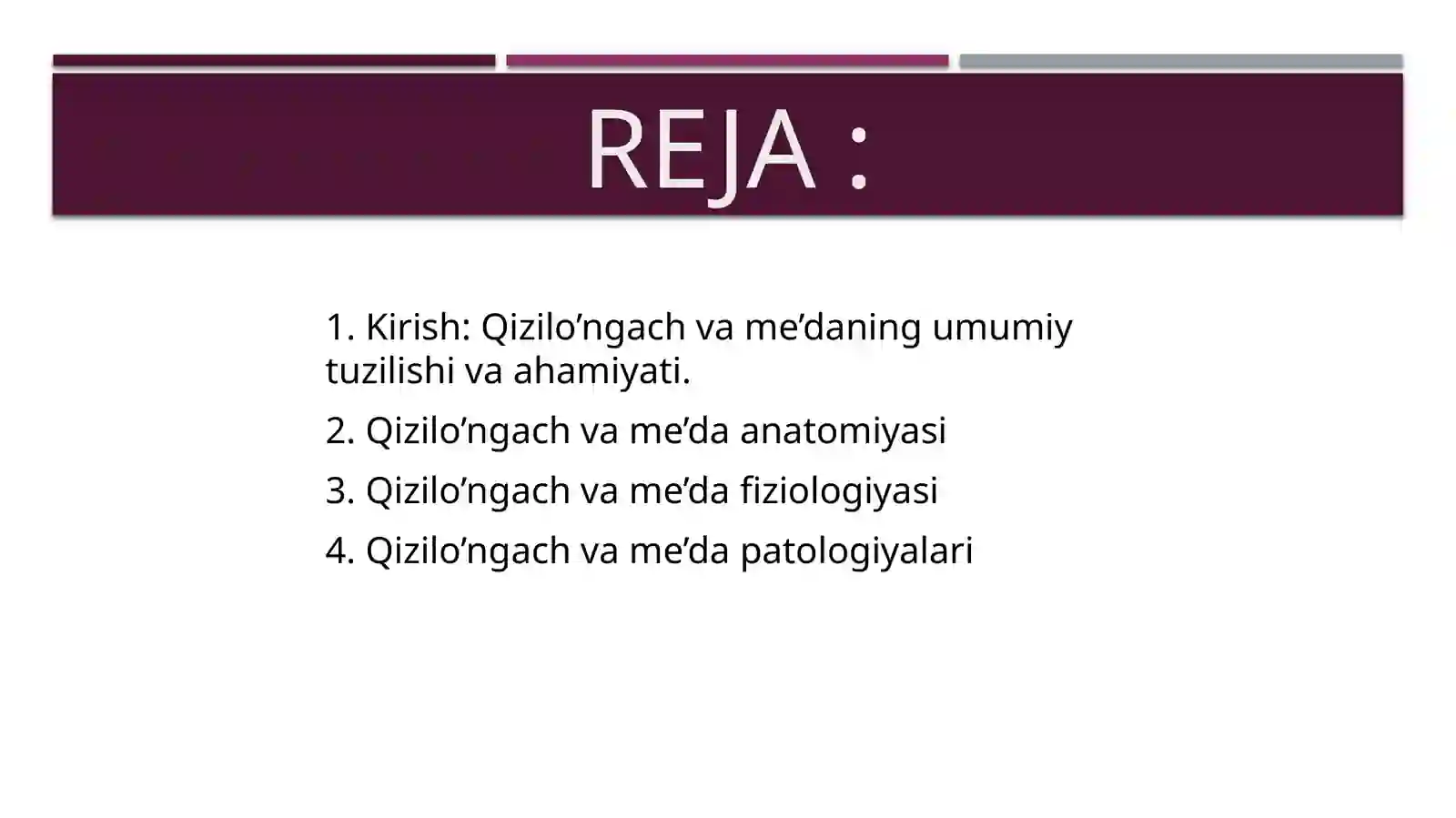 REJA :

1. Kirish: Qizilo’ngach va me’daning umumiy tuzilishi va ahamiyati.

2. Qizilo’ngach va me’da anatomiyasi

3. Qizilo’ngach va me’da fiziologiyasi

4. Qizilo’ngach va me’da patologiyalari